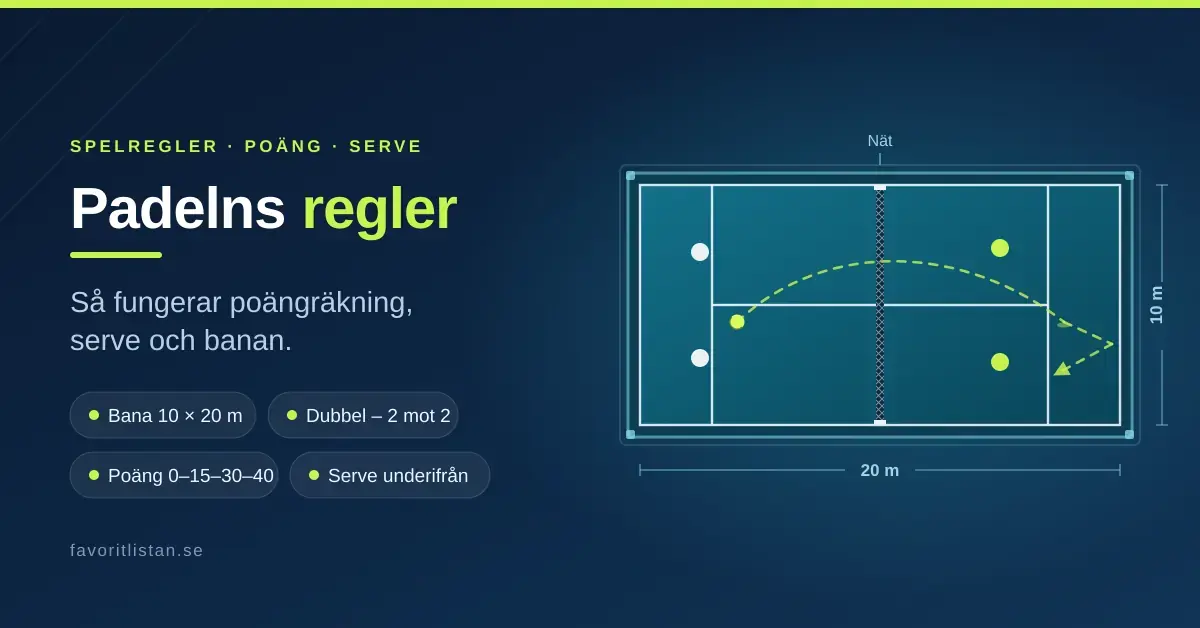 SPELREGLER · POÄNG · SERVE

Padelns regler

Så fungerar poängräkning, serve och banan.

Bana 10 × 20 m

Dubbel – 2 mot 2

Poäng 0–15–30–40

Serve underifrån

favoritlistan.se

Nät

10 m

20 m